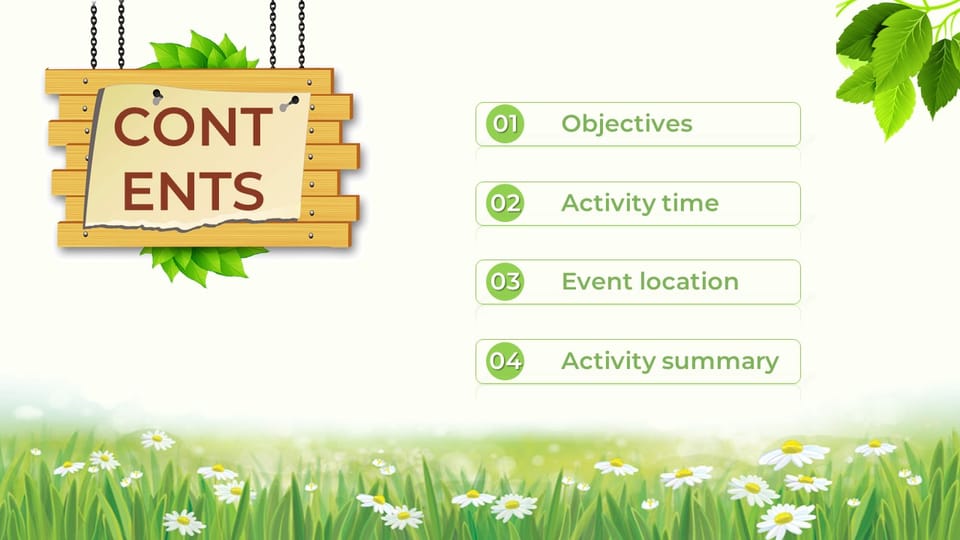 CONT
ENTS

01 Objectives

02 Activity time

03 Event location

04 Activity summary